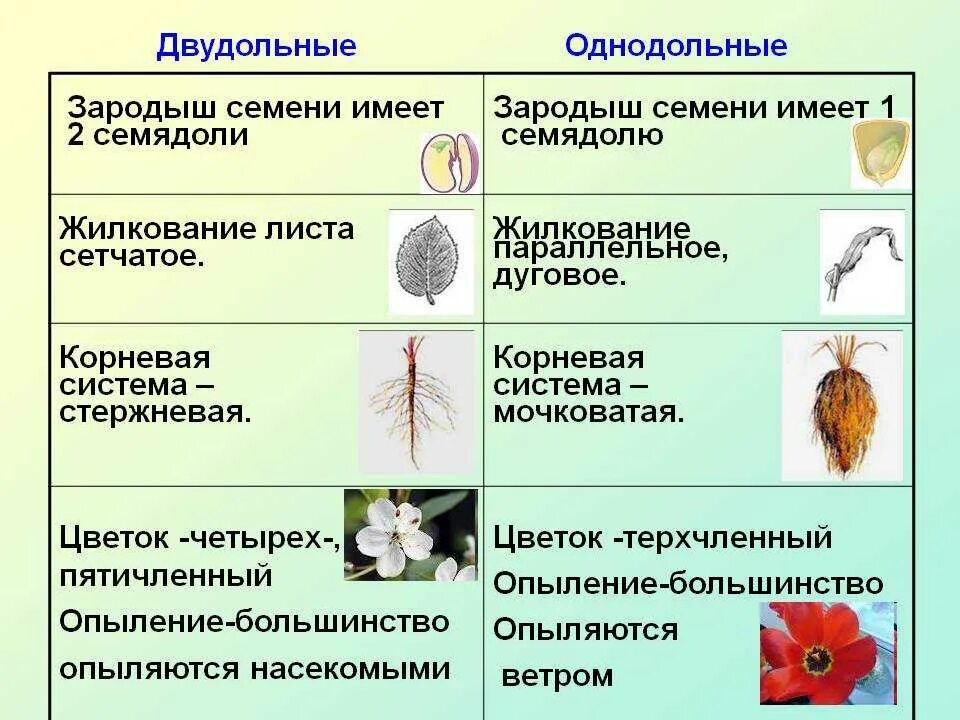 | Двудольные | Однодольные |
|---|---|
| Зародыш семени имеет 2 семядоли | Зародыш семени имеет 1 семядолю |
| Жилкование листа сетчатое. | Жилкование параллельное, дуговое. |
| Корневая система – стержневая. | Корневая система – мочковатая. |
| Цветок -четырех-, пятичленный Опыление-большинство опыляются насекомыми | Цветок -терхчленный Опыление-большинство Опыляются ветром |